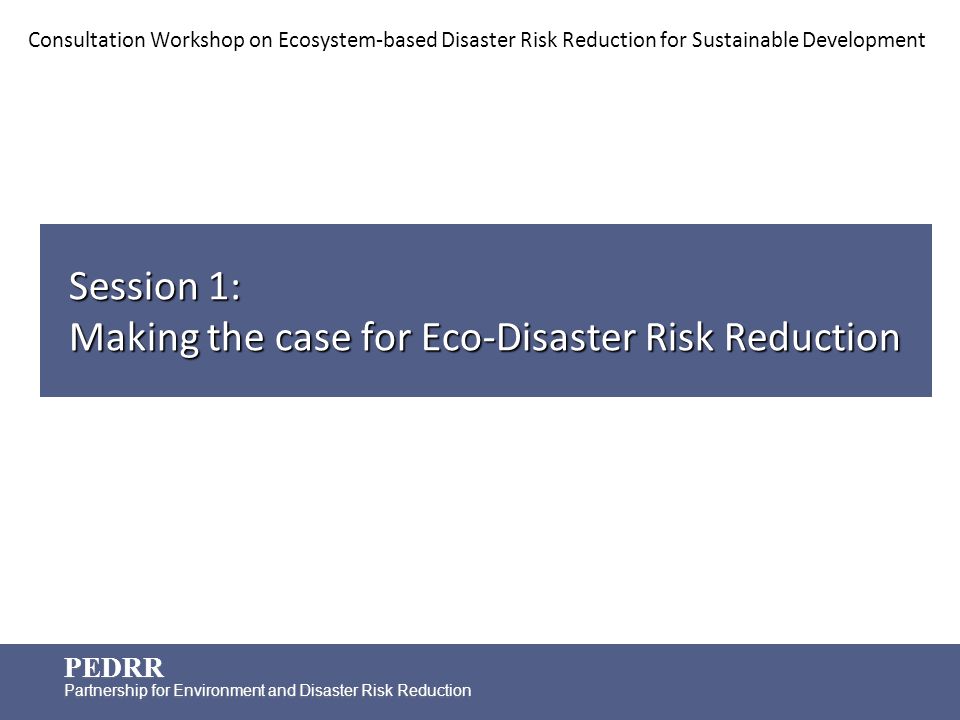 Consultation Workshop on Ecosystem-based Disaster Risk Reduction for Sustainable Development

Session 1:
Making the case for Eco-Disaster Risk Reduction

PEDRR
Partnership for Environment and Disaster Risk Reduction